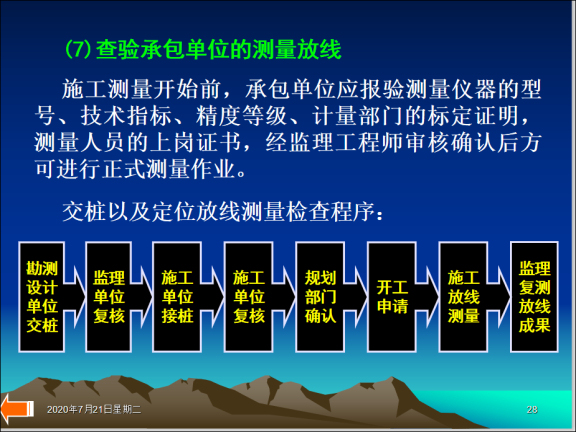 (7) 查验承包单位的测量放线

施工测量开始前，承包单位应报验测量仪器的型号、技术指标、精度等级、计量部门的标定证明，测量人员的上岗证书，经监理工程师审核确认后方可进行正式测量作业。

交桩以及定位放线测量检查程序：

勘测设计单位交桩

监理单位复核

施工单位接桩

施工单位复核

规划部门确认

开工申请

施工放线测量

监理复测放线成果

2020年7月21日星期二

28